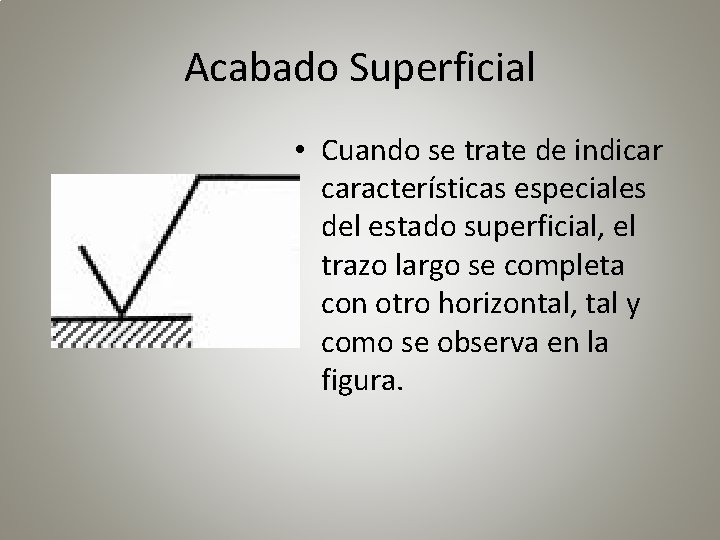 Acabado Superficial

• Cuando se trate de indicar características especiales del estado superficial, el trazo largo se completa con otro horizontal, tal y como se observa en la figura.